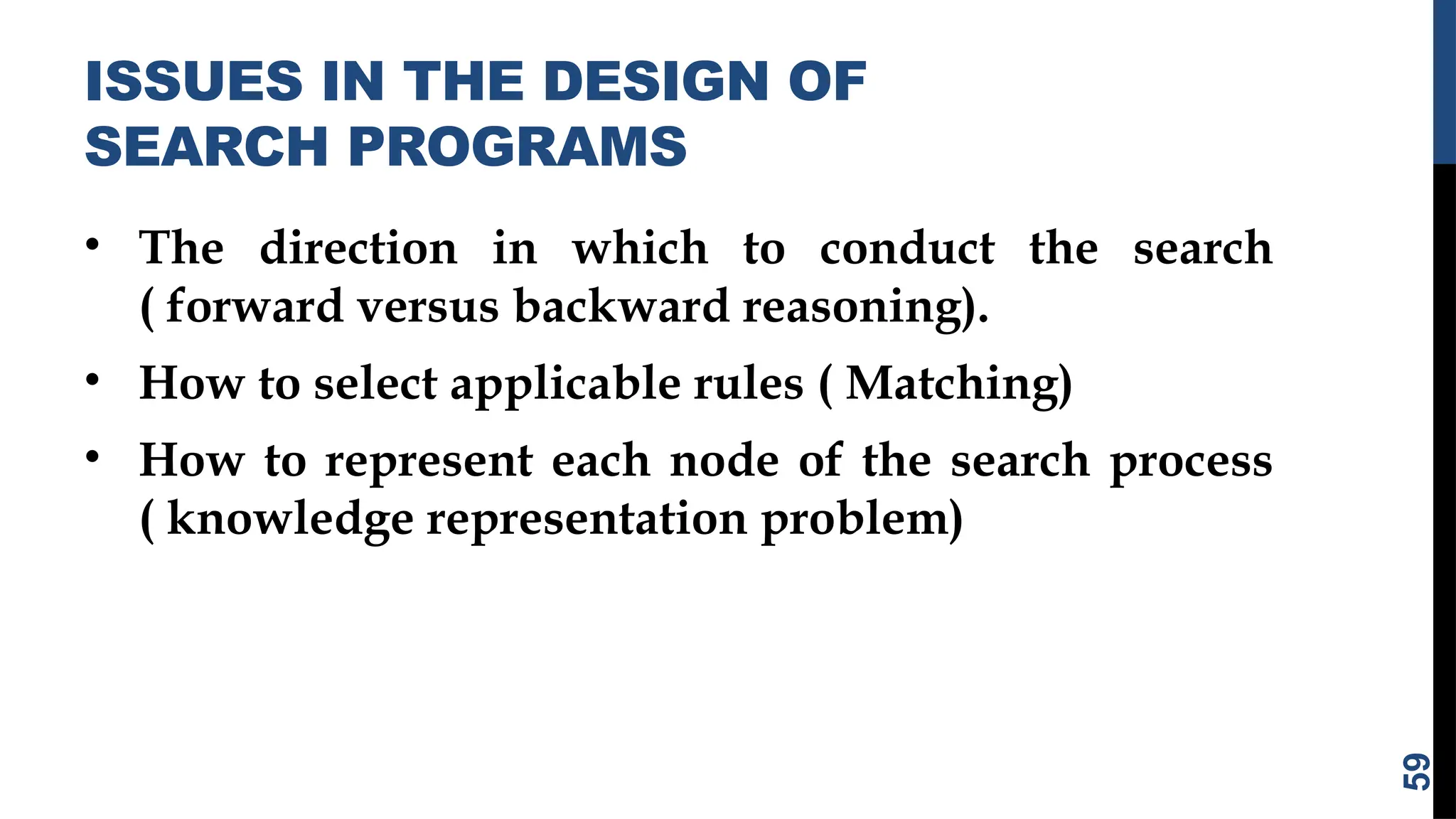 ISSUES IN THE DESIGN OF SEARCH PROGRAMS

• The direction in which to conduct the search ( forward versus backward reasoning).

• How to select applicable rules ( Matching)

• How to represent each node of the search process ( knowledge representation problem)

59